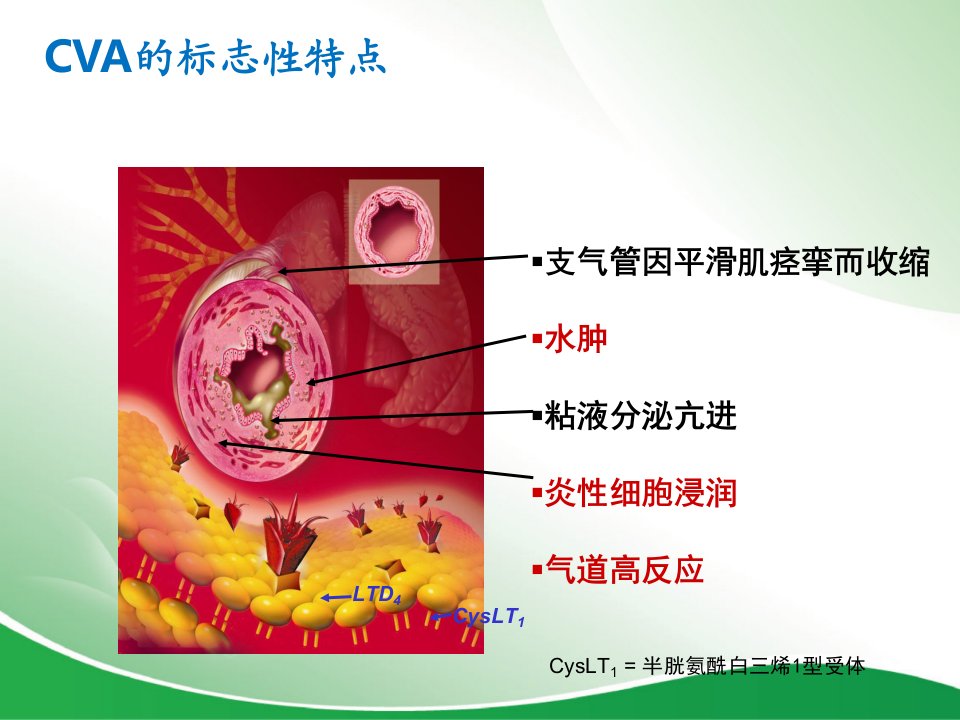 CVA的标志性特点

▪支气管因平滑肌痉挛而收缩

▪水肿

▪粘液分泌亢进

▪炎性细胞浸润

▪气道高反应

$LTD_4$

$CysLT_1$

$CysLT_1$ = 半胱氨酰白三烯1型受体